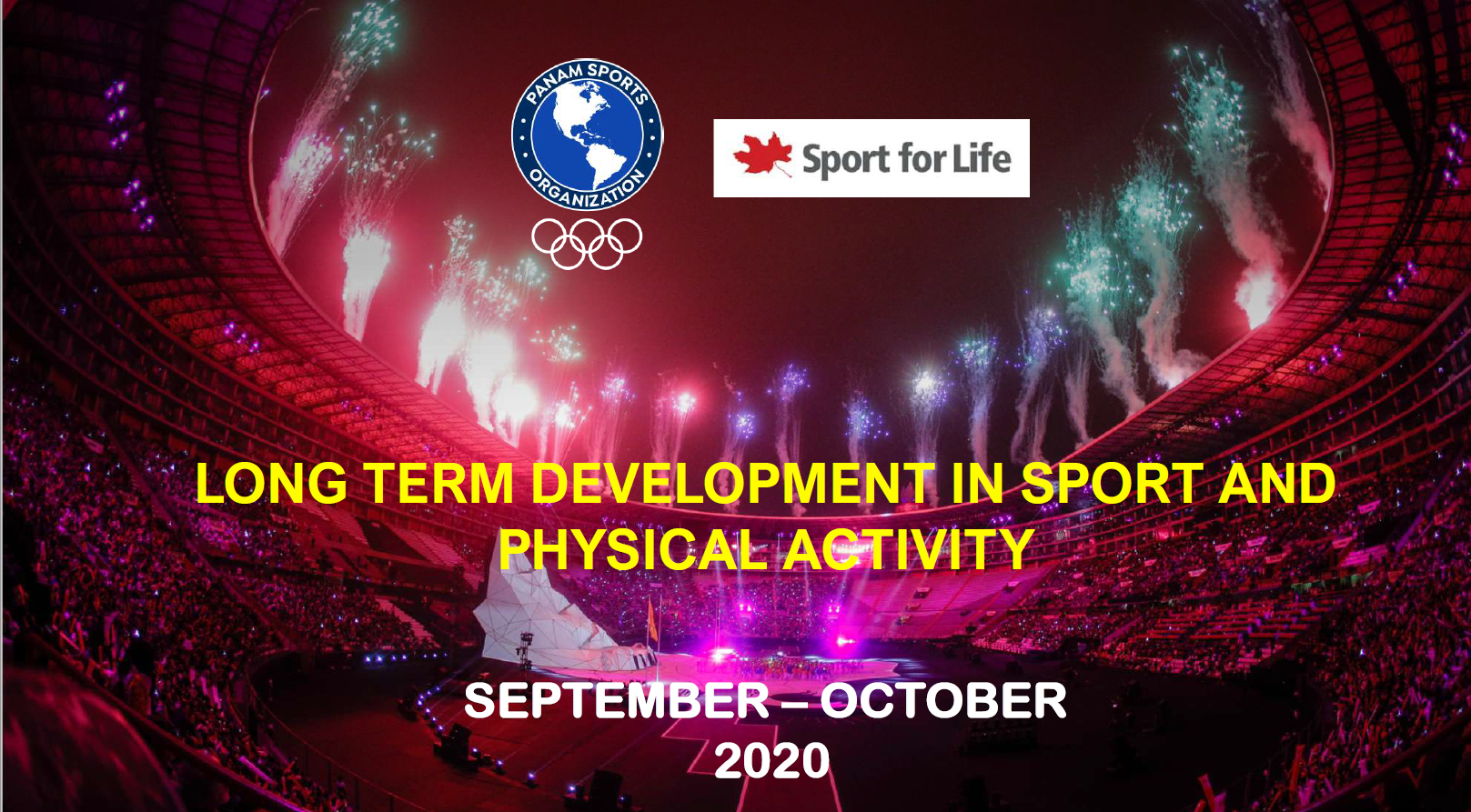 PANAM SPORTS ORGANIZATION

Sport for Life

LONG TERM DEVELOPMENT IN SPORT AND PHYSICAL ACTIVITY

SEPTEMBER – OCTOBER 2020